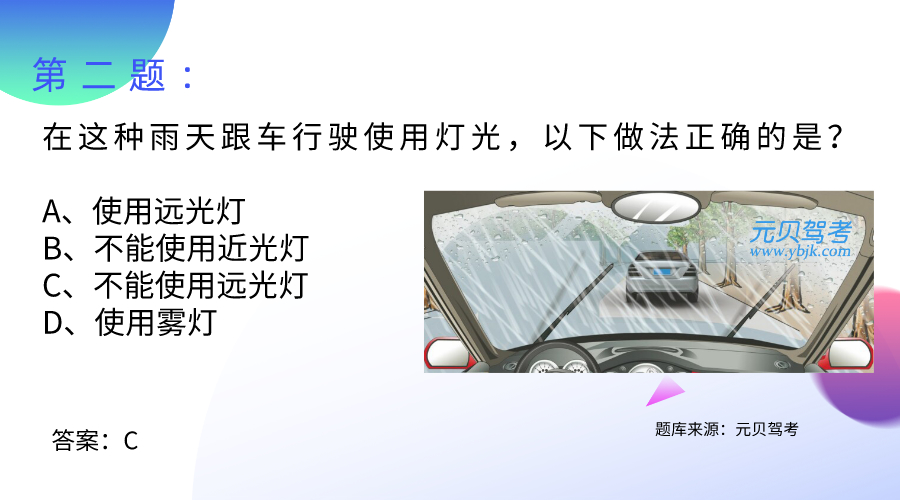 第二题：

在这种雨天跟车行驶使用灯光，以下做法正确的是？

A、使用远光灯
B、不能使用近光灯
C、不能使用远光灯
D、使用雾灯

元贝驾考
www.ybjk.com

答案：C

题库来源：元贝驾考